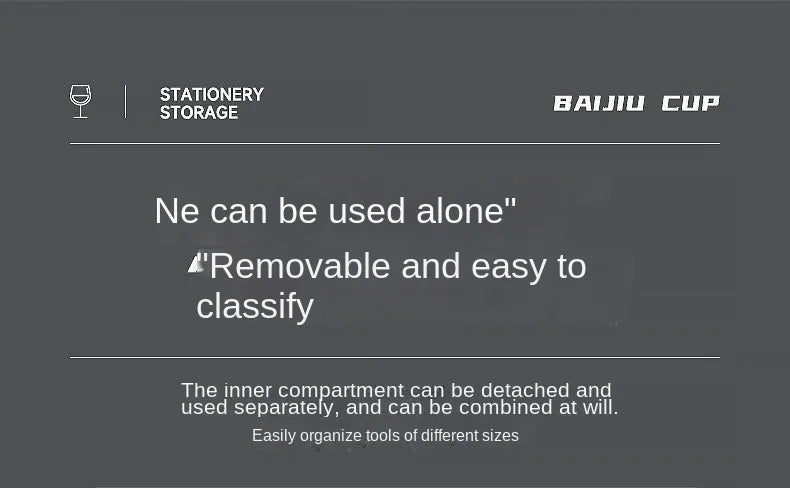 STATIONERY STORAGE

BAIJIU CUP

Ne can be used alone"

"Removable and easy to classify

The inner compartment can be detached and used separately, and can be combined at will.

Easily organize tools of different sizes